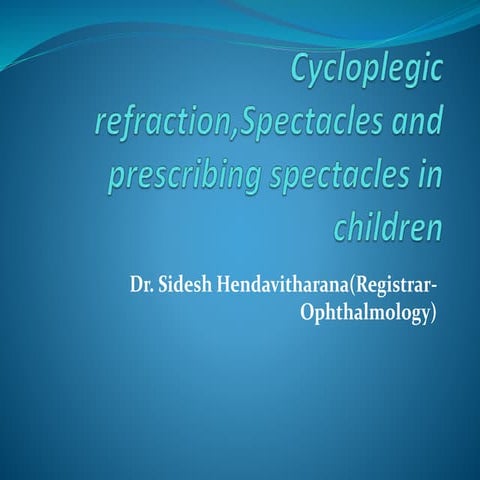 Cycloplegic refraction,Spectacles and prescribing spectacles in children

Dr. Sidesh Hendavitharana(Registrar-Ophthalmology)